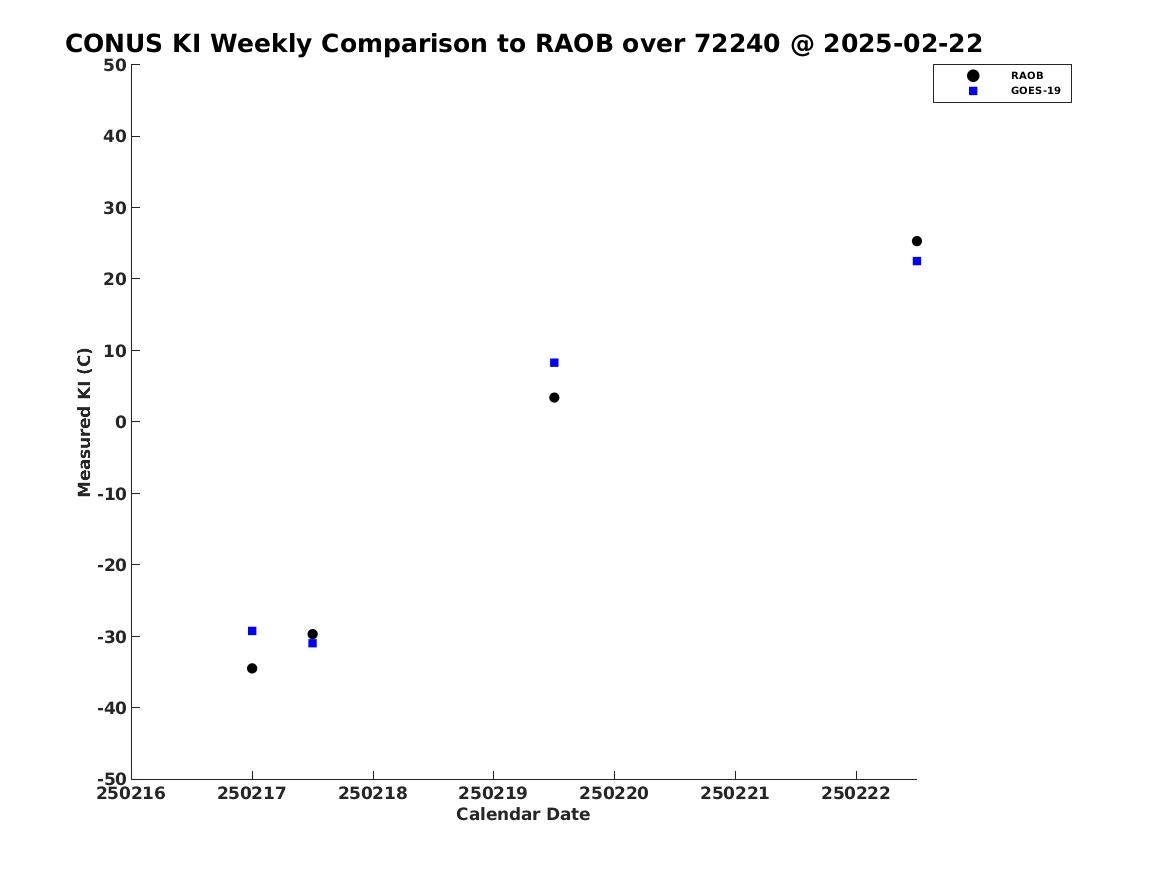 CONUS KI Weekly Comparison to RAOB over 72240 @ 2025-02-22

RAOB
GOES-19

Measured KI (C)

50
40
30
20
10
0
-10
-20
-30
-40
-50

250216 250217 250218 250219 250220 250221 250222

Calendar Date